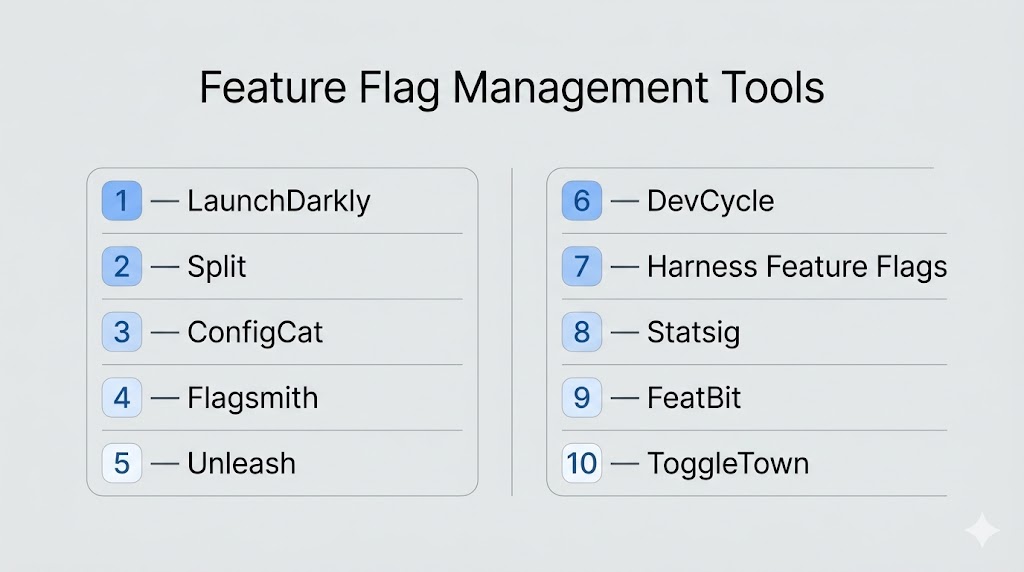 Feature Flag Management Tools

1 — LaunchDarkly

2 — Split

3 — ConfigCat

4 — Flagsmith

5 — Unleash

6 — DevCycle

7 — Harness Feature Flags

8 — Statsig

9 — FeatBit

10 — ToggleTown